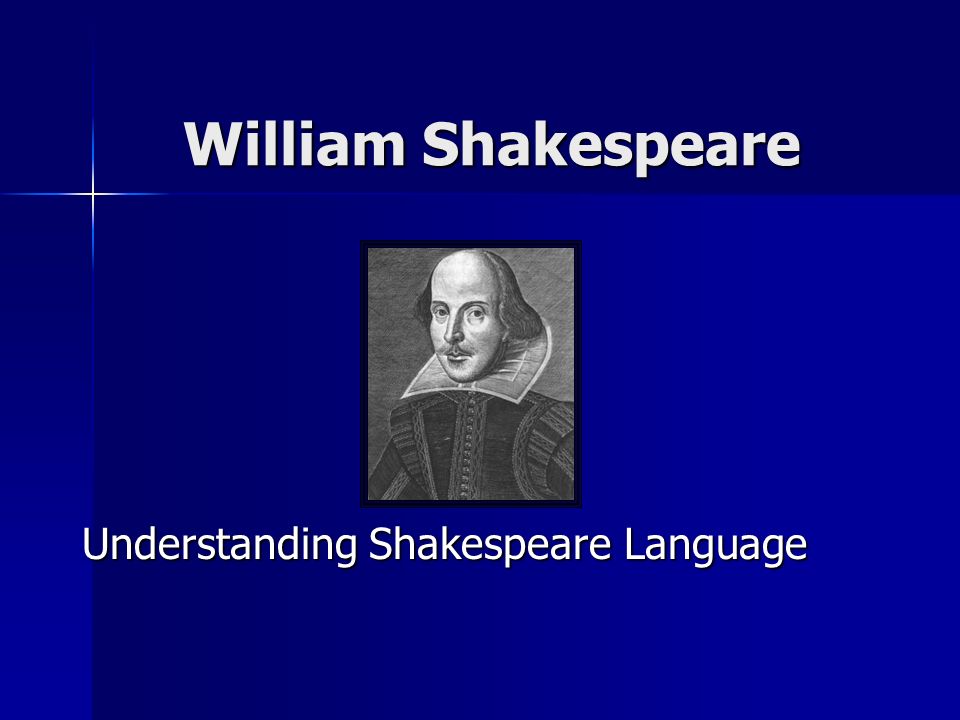 William Shakespeare

Understanding Shakespeare Language